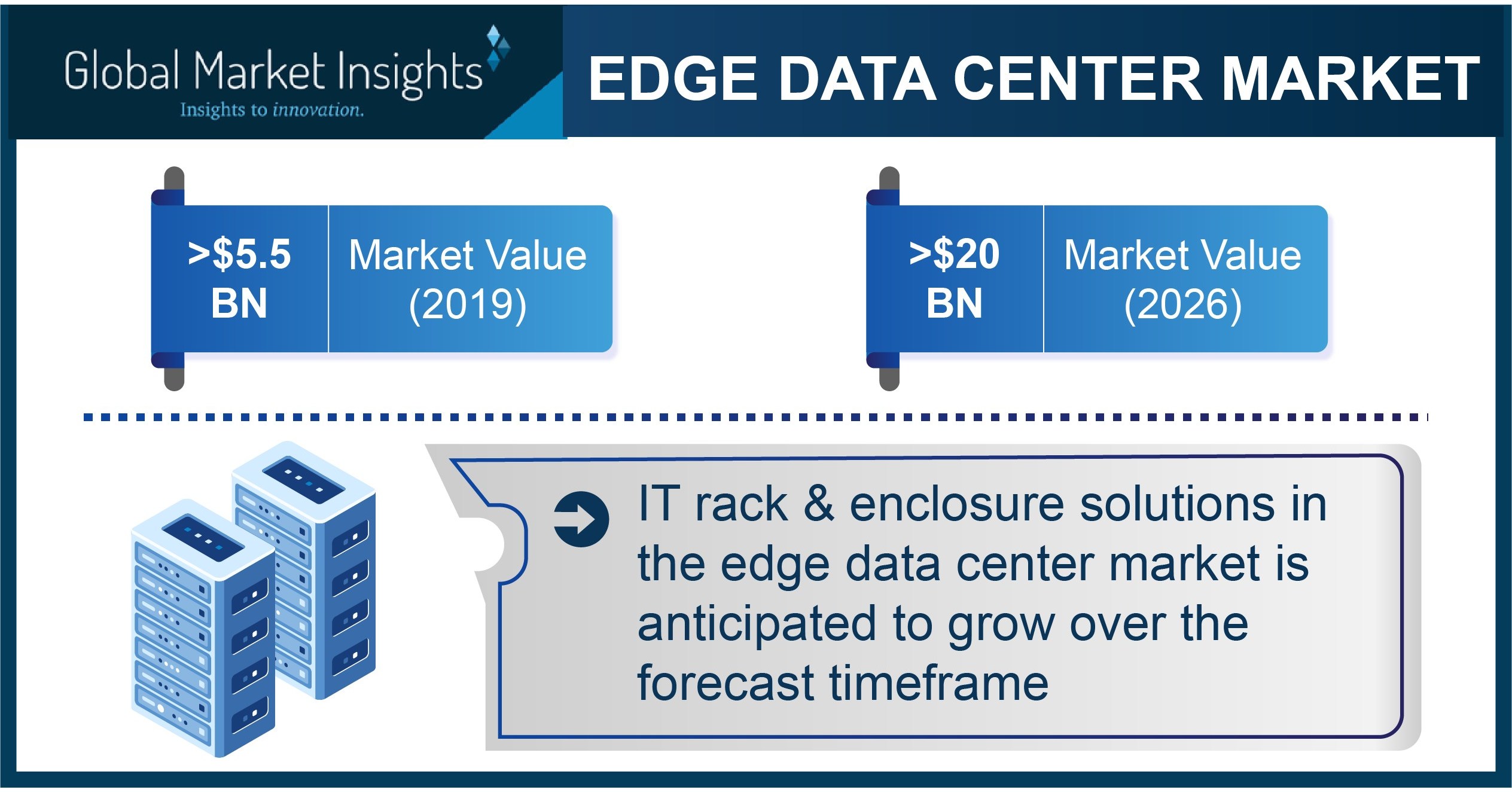 Global Market Insights
Insights to innovation.

EDGE DATA CENTER MARKET

>$5.5 BN

Market Value (2019)

>$20 BN

Market Value (2026)

IT rack & enclosure solutions in the edge data center market is anticipated to grow over the forecast timeframe